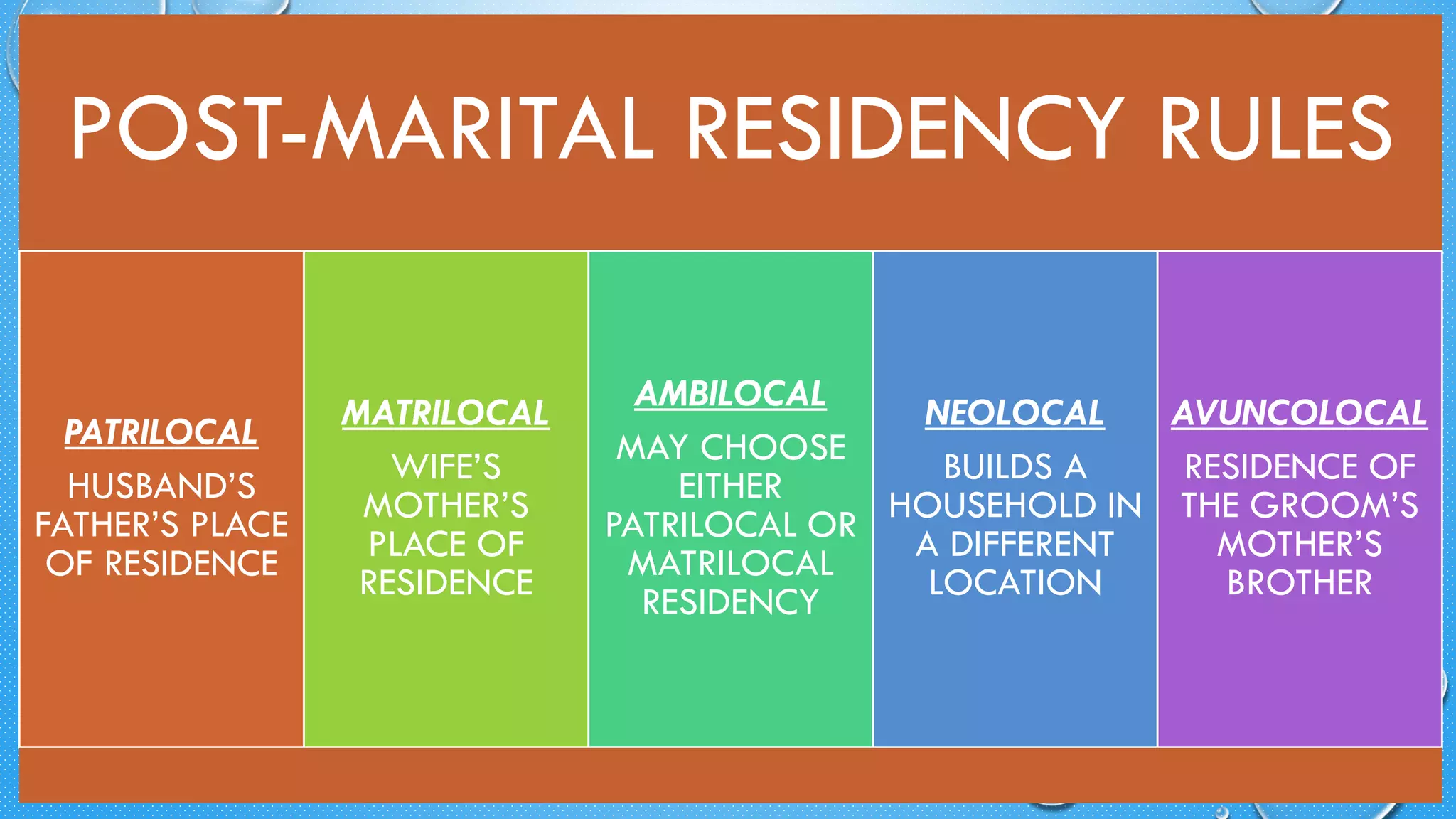 POST-MARITAL RESIDENCY RULES

PATRILOCAL

HUSBAND'S FATHER'S PLACE OF RESIDENCE

MATRILOCAL

WIFE'S MOTHER'S PLACE OF RESIDENCE

AMBILOCAL

MAY CHOOSE EITHER PATRILOCAL OR MATRILOCAL RESIDENCY

NEOLOCAL

BUILDS A HOUSEHOLD IN A DIFFERENT LOCATION

AVUNCOLOCAL

RESIDENCE OF THE GROOM'S MOTHER'S BROTHER